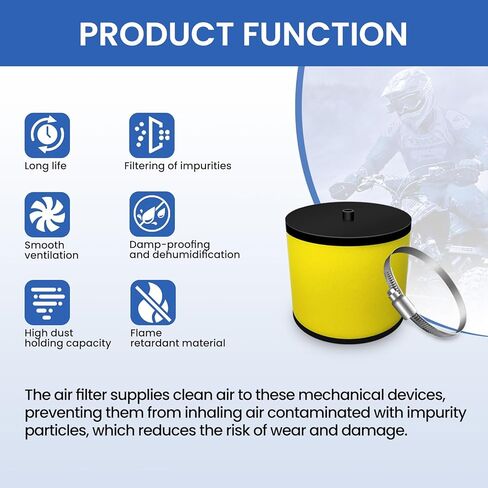 PRODUCT FUNCTION

Long life

Filtering of impurities

Smooth ventilation

Damp-proofing and dehumidification

High dust holding capacity

Flame retardant material

The air filter supplies clean air to these mechanical devices, preventing them from inhaling air contaminated with impurity particles, which reduces the risk of wear and damage.